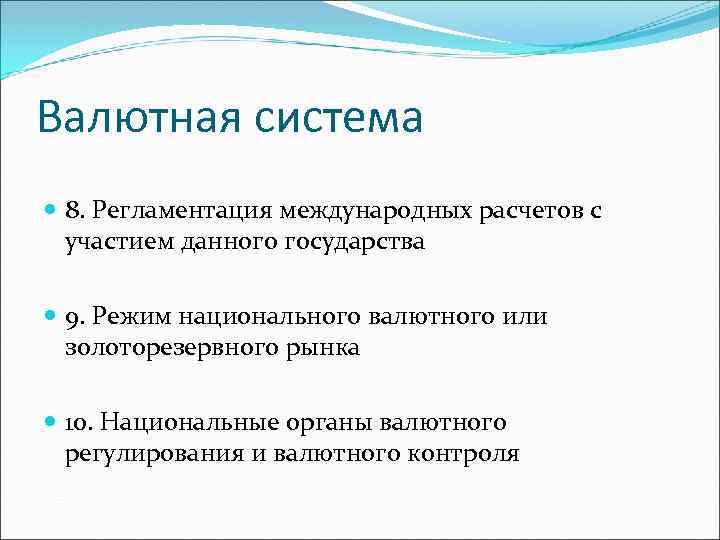 Валютная система

8. Регламентация международных расчетов с участием данного государства

9. Режим национального валютного или золоторезервного рынка

10. Национальные органы валютного регулирования и валютного контроля